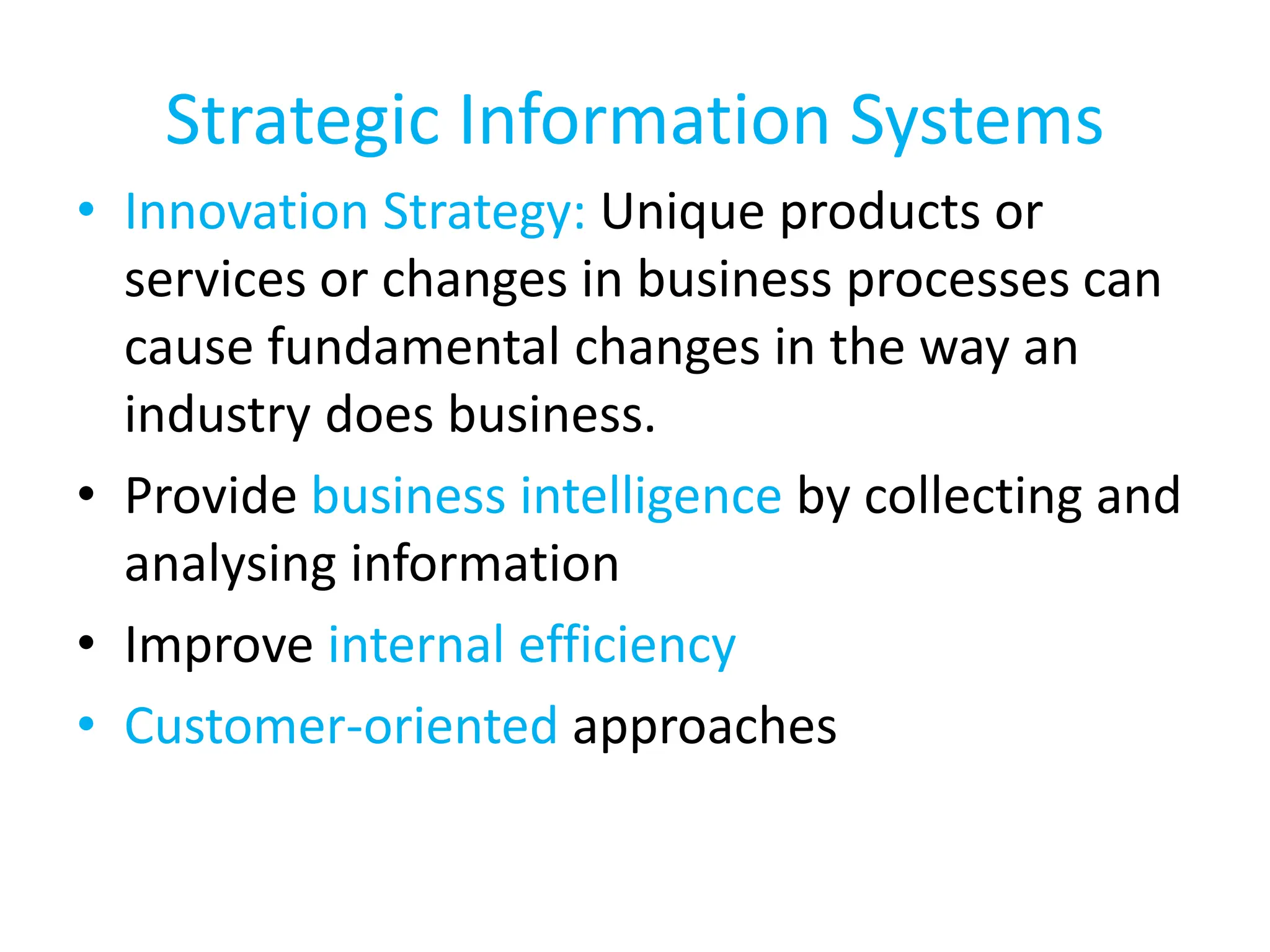 Strategic Information Systems

• Innovation Strategy: Unique products or services or changes in business processes can cause fundamental changes in the way an industry does business.

• Provide business intelligence by collecting and analysing information

• Improve internal efficiency

• Customer-oriented approaches